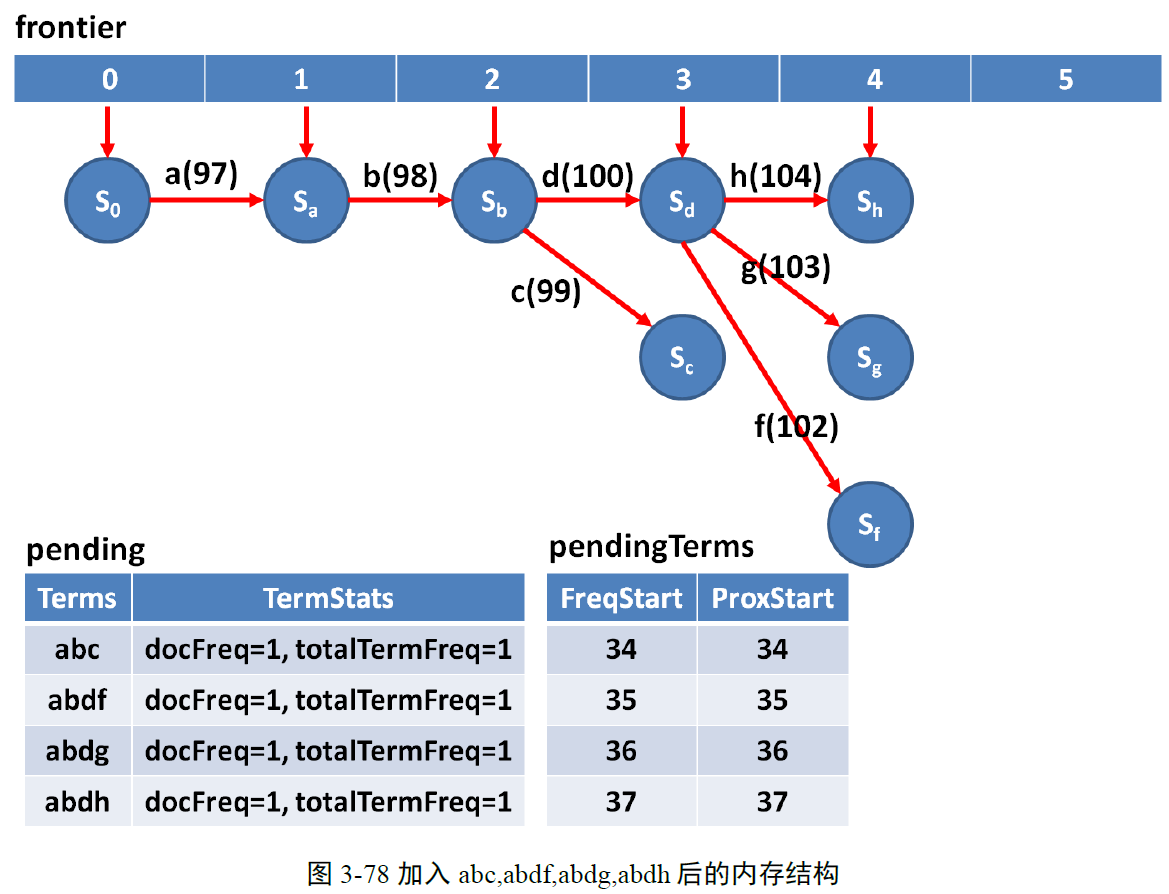 frontier

| 0 | 1 | 2 | 3 | 4 | 5 |
|---|---|---|---|---|---|

$S_0$ a(97) $S_a$ b(98) $S_b$ d(100) $S_d$ h(104) $S_h$

c(99) $S_c$

g(103) $S_g$

f(102) $S_f$

pending

| Terms | TermStats |
|---|---|
| abc | docFreq=1, totalTermFreq=1 |
| abdf | docFreq=1, totalTermFreq=1 |
| abdg | docFreq=1, totalTermFreq=1 |
| abdh | docFreq=1, totalTermFreq=1 |

pendingTerms

| FreqStart | ProxStart |
|---|---|
| 34 | 34 |
| 35 | 35 |
| 36 | 36 |
| 37 | 37 |

图 3-78 加入 abc,abdf,abdg,abdh 后的内存结构